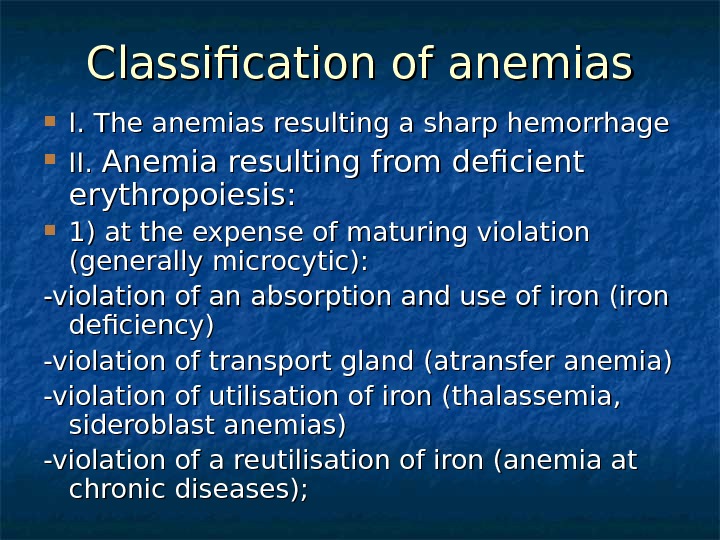 Classification of anemias

I. The anemias resulting a sharp hemorrhage

II. Anemia resulting from deficient erythropoiesis:

1) at the expense of maturing violation (generally microcytic):

-violation of an absorption and use of iron (iron deficiency)

-violation of transport gland (atransfer anemia)

-violation of utilisation of iron (thalassemia, sideroblast anemias)

-violation of a reutilisation of iron (anemia at chronic diseases);